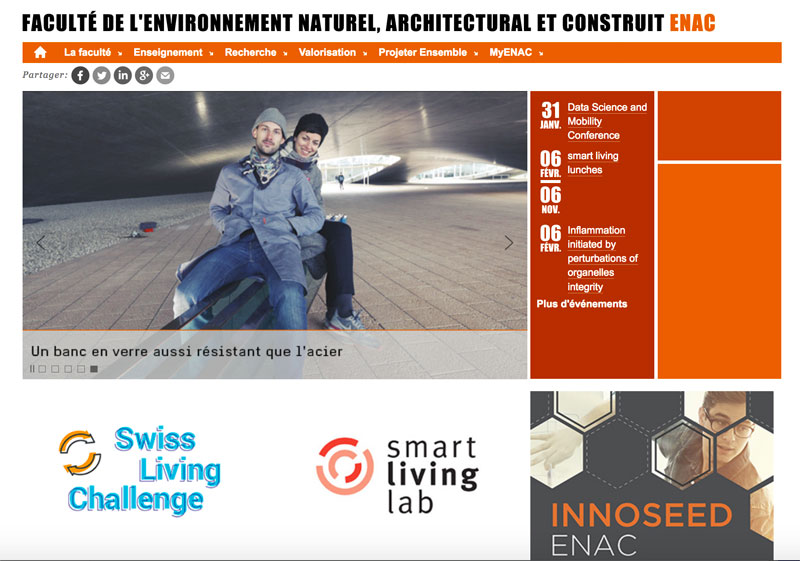 FACULTÉ DE L'ENVIRONNEMENT NATUREL, ARCHITECTURAL ET CONSTRUIT ENAC

La faculté Enseignement Recherche Valorisation Projeter Ensemble MyENAC

Partager:

Un banc en verre aussi résistant que l'acier

31 JANV. Data Science and Mobility Conference

06 FÉVR. smart living lunches

06 NOV.

06 FÉVR. Inflammation initiated by perturbations of organelles integrity

Plus d'événements

Swiss Living Challenge

smart living lab

INNOSEED ENAC